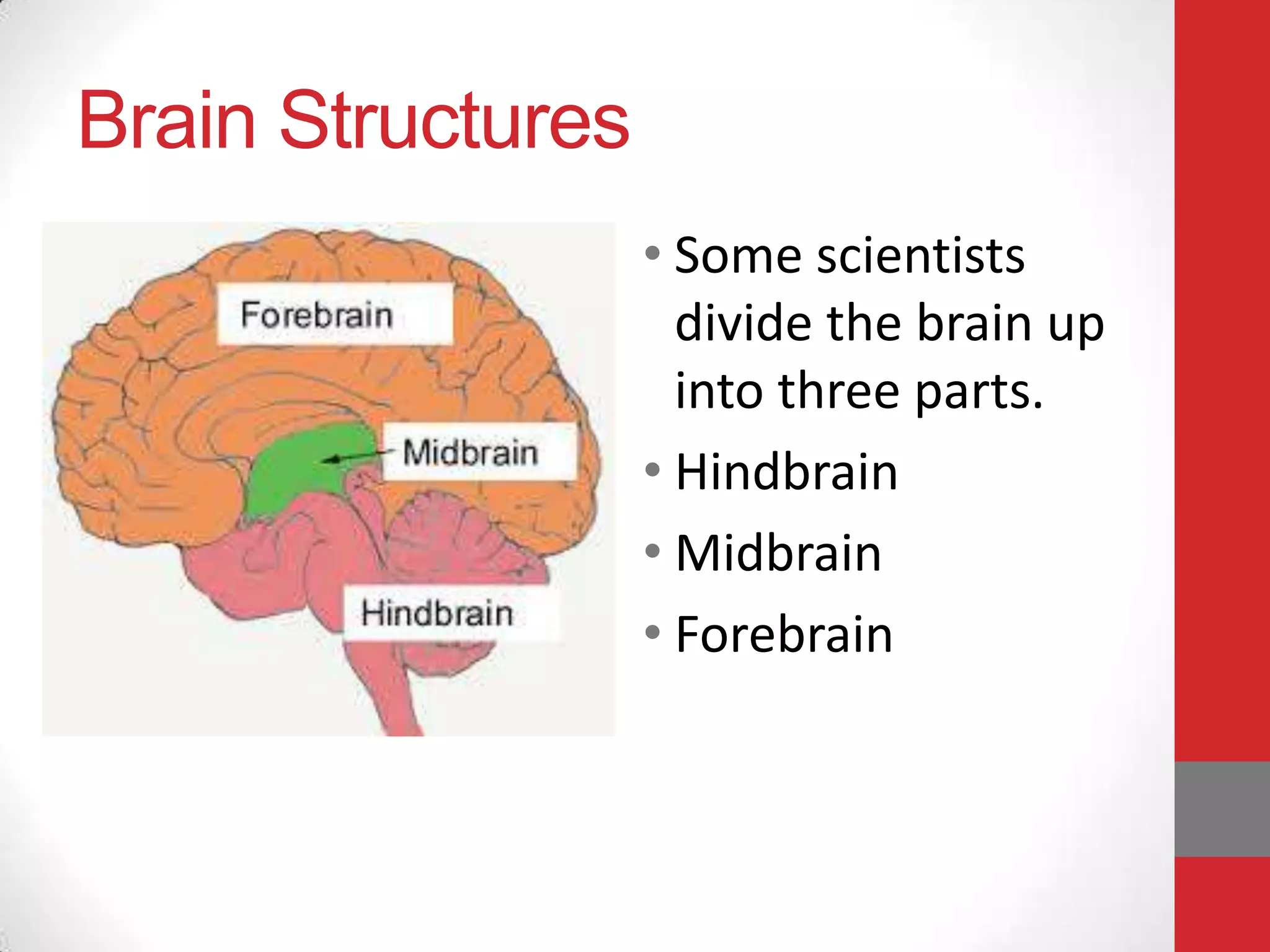 Brain Structures

Forebrain

Midbrain

Hindbrain

• Some scientists divide the brain up into three parts.
• Hindbrain
• Midbrain
• Forebrain